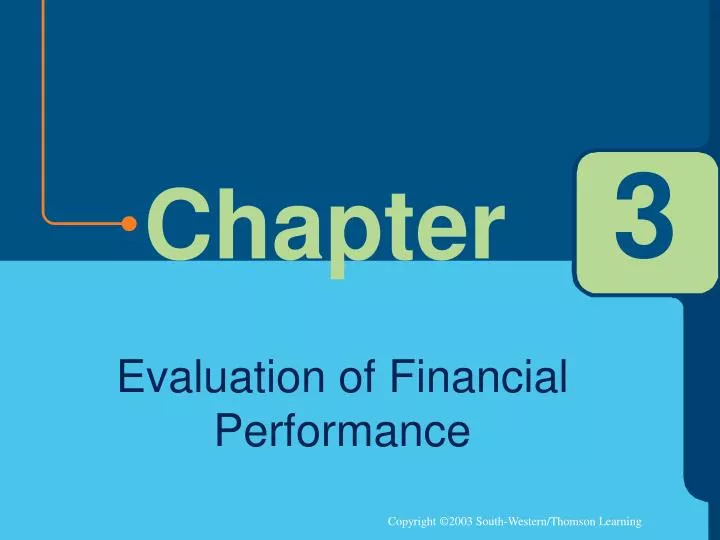 Chapter 3

Evaluation of Financial Performance

Copyright ©2003 South-Western/Thomson Learning